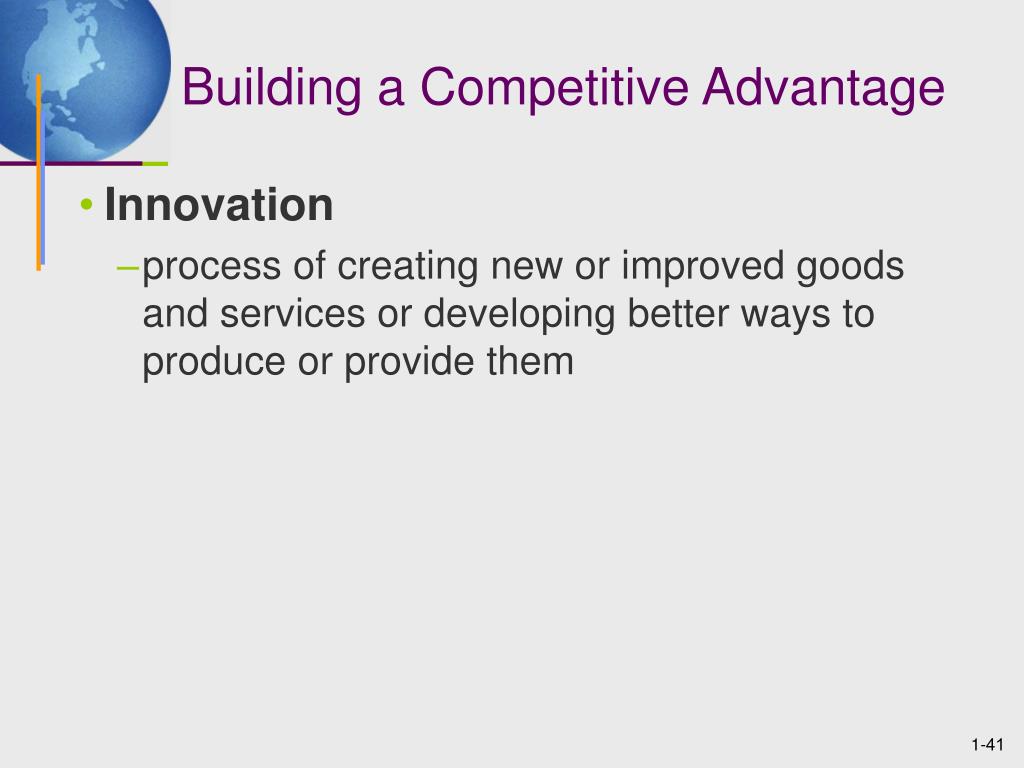 Building a Competitive Advantage

• Innovation
– process of creating new or improved goods and services or developing better ways to produce or provide them

1-41